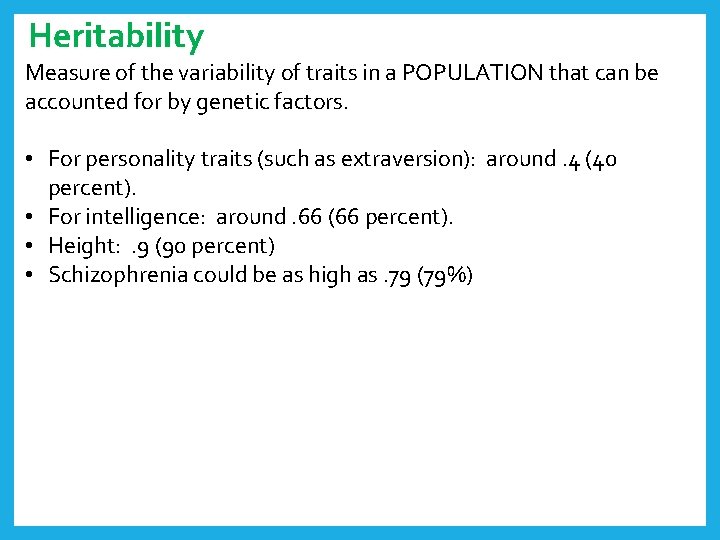 Heritability

Measure of the variability of traits in a POPULATION that can be accounted for by genetic factors.

• For personality traits (such as extraversion): around .4 (40 percent).
• For intelligence: around .66 (66 percent).
• Height: .9 (90 percent)
• Schizophrenia could be as high as .79 (79%)